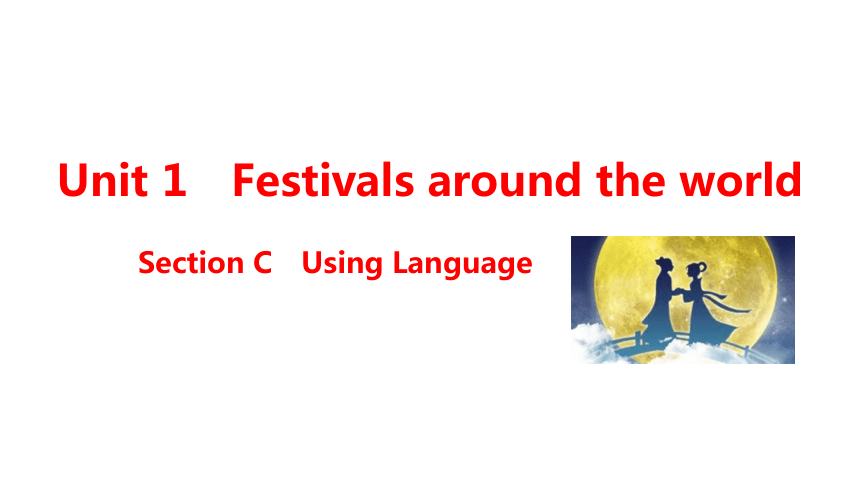 Unit 1 Festivals around the world

Section C Using Language